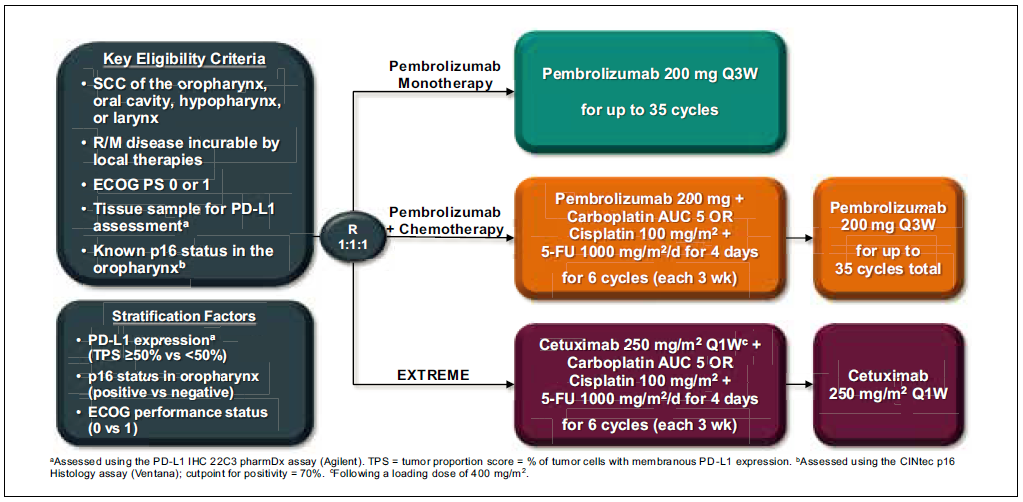 Key Eligibility Criteria

• SCC of the oropharynx, oral cavity, hypopharynx, or larynx
• R/M disease incurable by local therapies
• ECOG PS 0 or 1
• Tissue sample for PD-L1 assessment$^a$
• Known p16 status in the oropharynx$^b$

Stratification Factors

• PD-L1 expression$^a$ (TPS ≥50% vs <50%)
• p16 status in oropharynx (positive vs negative)
• ECOG performance status (0 vs 1)

R 1:1:1

Pembrolizumab Monotherapy

Pembrolizumab 200 mg Q3W

for up to 35 cycles

Pembrolizumab + Chemotherapy

Pembrolizumab 200 mg + Carboplatin AUC 5 OR Cisplatin 100 mg/m$^2$ + 5-FU 1000 mg/m$^2$/d for 4 days

for 6 cycles (each 3 wk)

Pembrolizumab 200 mg Q3W

for up to 35 cycles total

EXTREME

Cetuximab 250 mg/m$^2$ Q1W$^c$ + Carboplatin AUC 5 OR Cisplatin 100 mg/m$^2$ + 5-FU 1000 mg/m$^2$/d for 4 days

for 6 cycles (each 3 wk)

Cetuximab 250 mg/m$^2$ Q1W

$^a$Assessed using the PD-L1 IHC 22C3 pharmDx assay (Agilent). TPS = tumor proportion score = % of tumor cells with membranous PD-L1 expression. $^b$Assessed using the CINtec p16 Histology assay (Ventana); cutpoint for positivity = 70%. $^c$Following a loading dose of 400 mg/m$^2$.